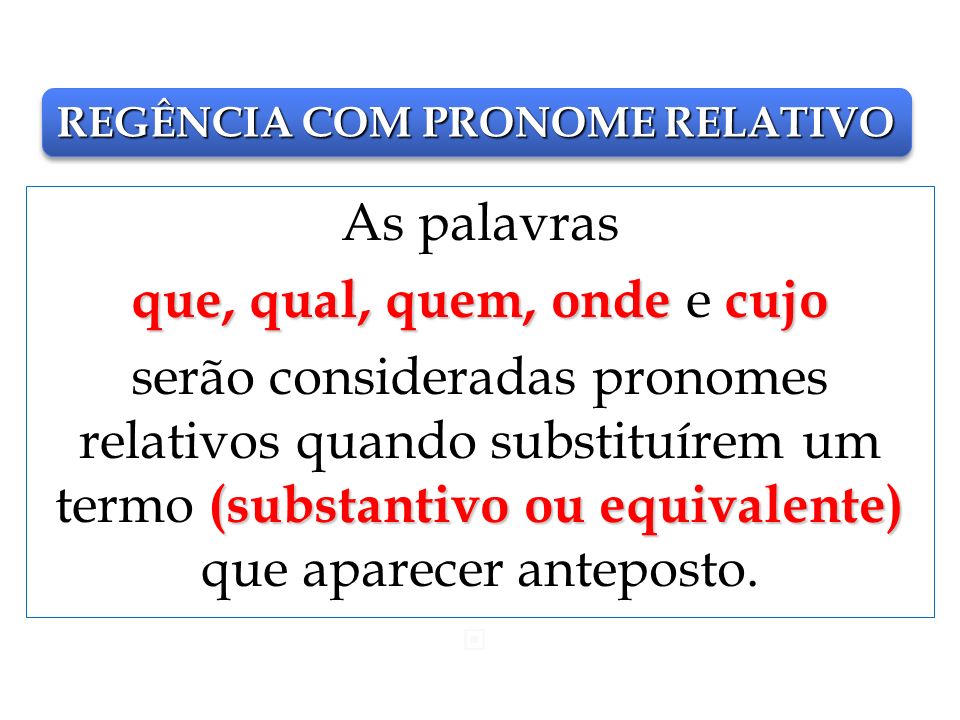 REGÊNCIA COM PRONOME RELATIVO

As palavras

que, qual, quem, onde e cujo

serão consideradas pronomes relativos quando substituírem um termo (substantivo ou equivalente) que aparecer anteposto.